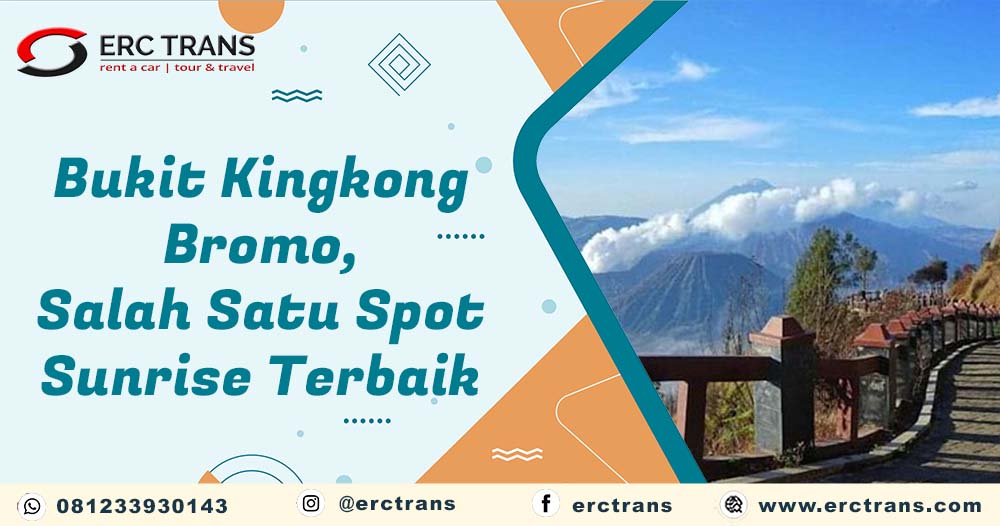 ERC TRANS
rent a car | tour & travel

Bukit Kingkong Bromo, Salah Satu Spot Sunrise Terbaik

081233930143
@erctrans
erctrans
www.erctrans.com